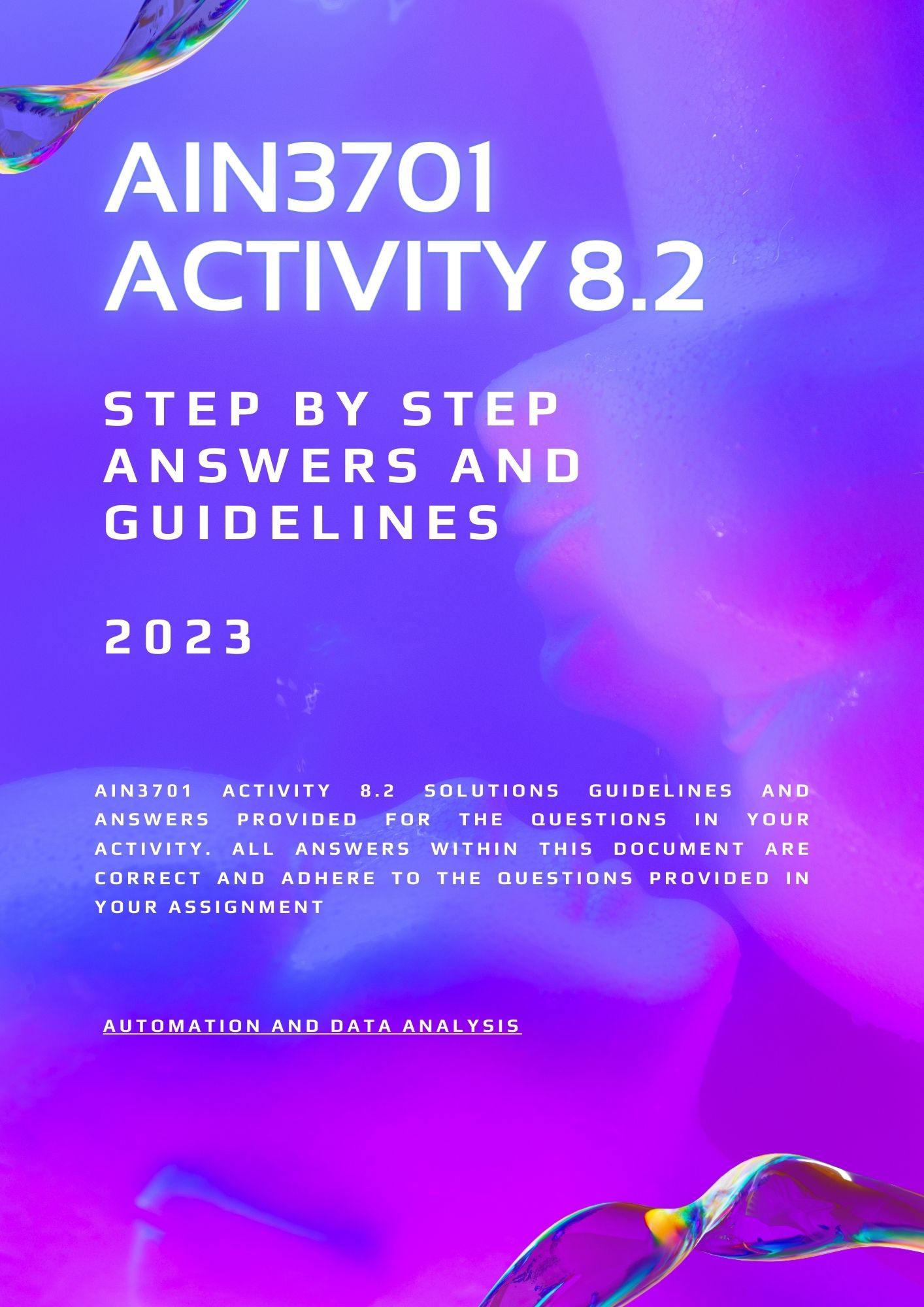 AIN3701 ACTIVITY 8.2

STEP BY STEP ANSWERS AND GUIDELINES

2023

AIN3701 ACTIVITY 8.2 SOLUTIONS GUIDELINES AND ANSWERS PROVIDED FOR THE QUESTIONS IN YOUR ACTIVITY. ALL ANSWERS WITHIN THIS DOCUMENT ARE CORRECT AND ADHERE TO THE QUESTIONS PROVIDED IN YOUR ASSIGNMENT

AUTOMATION AND DATA ANALYSIS